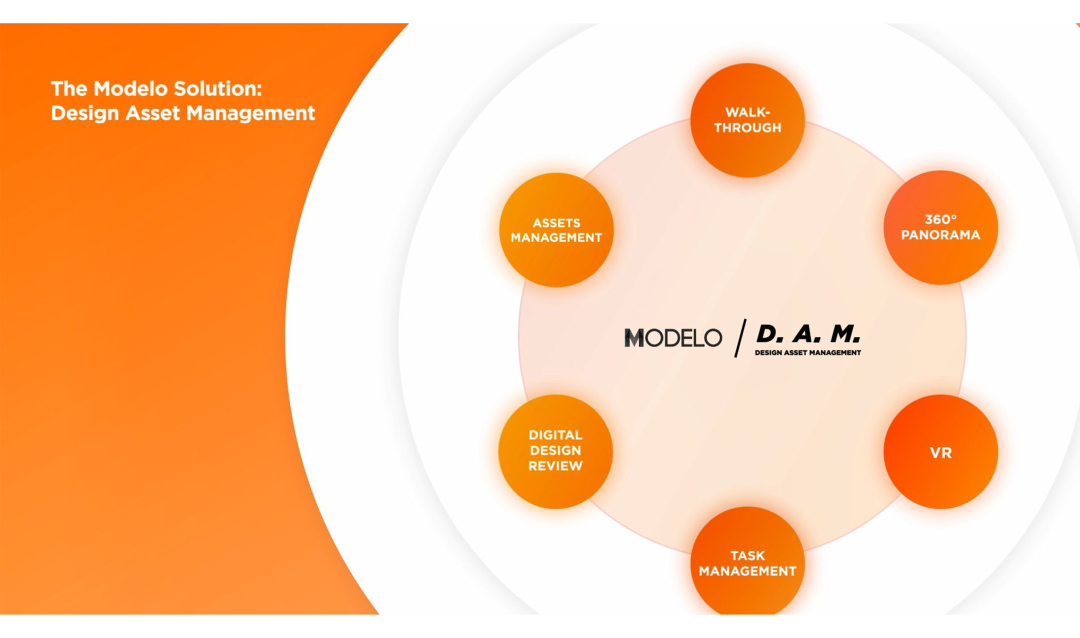 The Modelo Solution:
Design Asset Management

WALK-THROUGH

360° PANORAMA

VR

TASK MANAGEMENT

DIGITAL DESIGN REVIEW

ASSETS MANAGEMENT

MODELO / D. A. M.
DESIGN ASSET MANAGEMENT